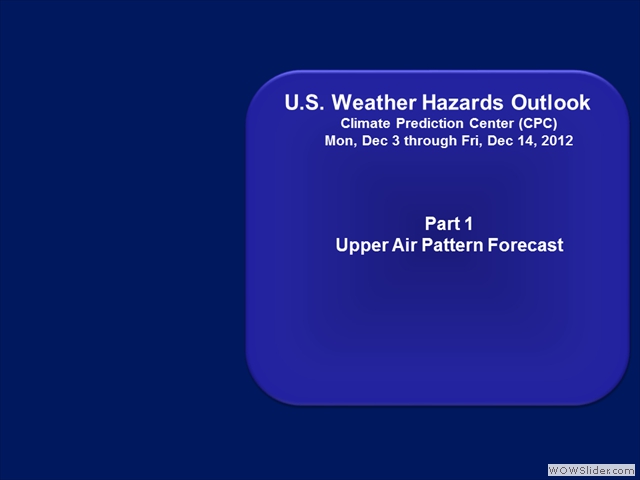 U.S. Weather Hazards Outlook
Climate Prediction Center (CPC)
Mon, Dec 3 through Fri, Dec 14, 2012

Part 1
Upper Air Pattern Forecast

WOWSlider.com